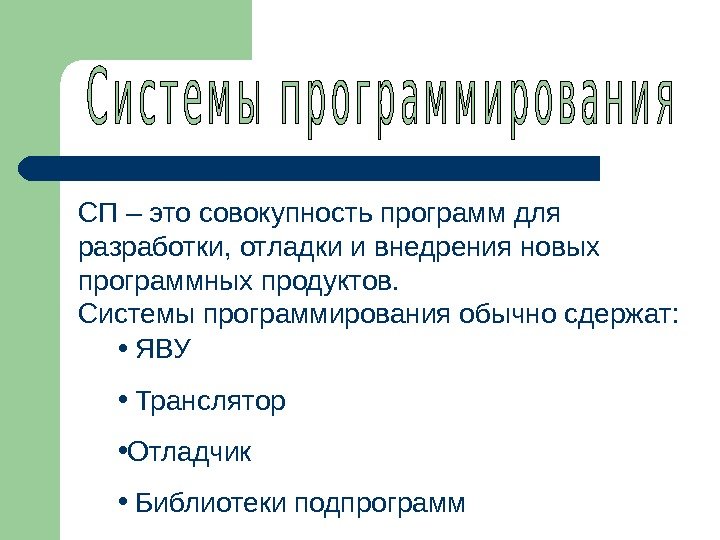 Системы программирования

СП – это совокупность программ для разработки, отладки и внедрения новых программных продуктов.
Системы программирования обычно сдержат:

• ЯВУ

• Транслятор

•Отладчик

• Библиотеки подпрограмм